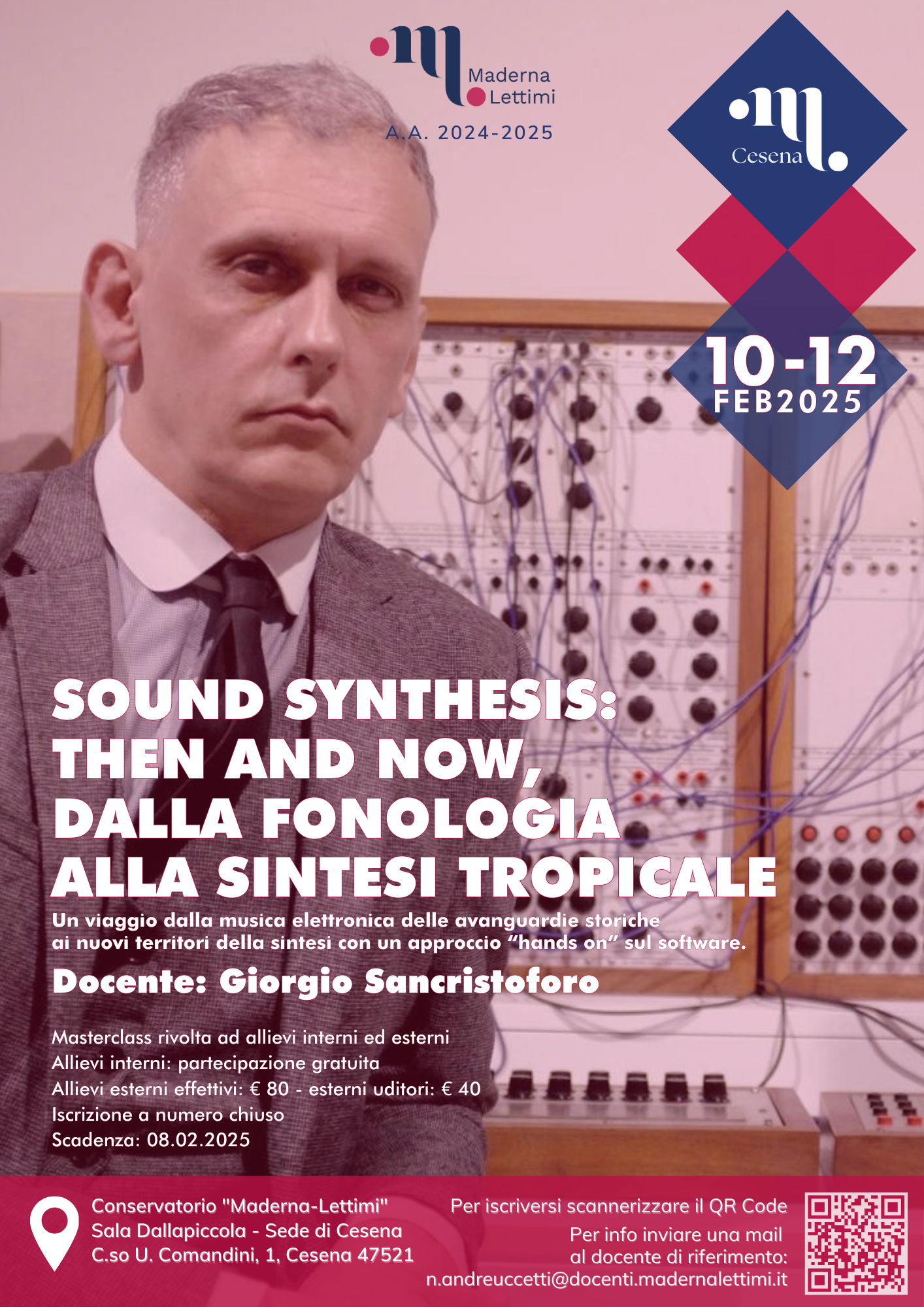 Maderna Lettimi
A.A. 2024-2025

Cesena

10-12
FEB2025

SOUND SYNTHESIS: THEN AND NOW, DALLA FONOLOGIA ALLA SINTESI TROPICALE

Un viaggio dalla musica elettronica delle avanguardie storiche ai nuovi territori della sintesi con un approccio "hands on" sul software.

Docente: Giorgio Sancristoforo

Masterclass rivolta ad allievi interni ed esterni
Allievi interni: partecipazione gratuita
Allievi esterni effettivi: € 80 - esterni uditori: € 40
Iscrizione a numero chiuso
Scadenza: 08.02.2025

Conservatorio "Maderna-Lettimi"
Sala Dallapiccola - Sede di Cesena
C.so U. Comandini, 1, Cesena 47521

Per iscriversi scannerizzare il QR Code
Per info inviare una mail al docente di riferimento:
n.andreuccetti@docenti.madernalettimi.it